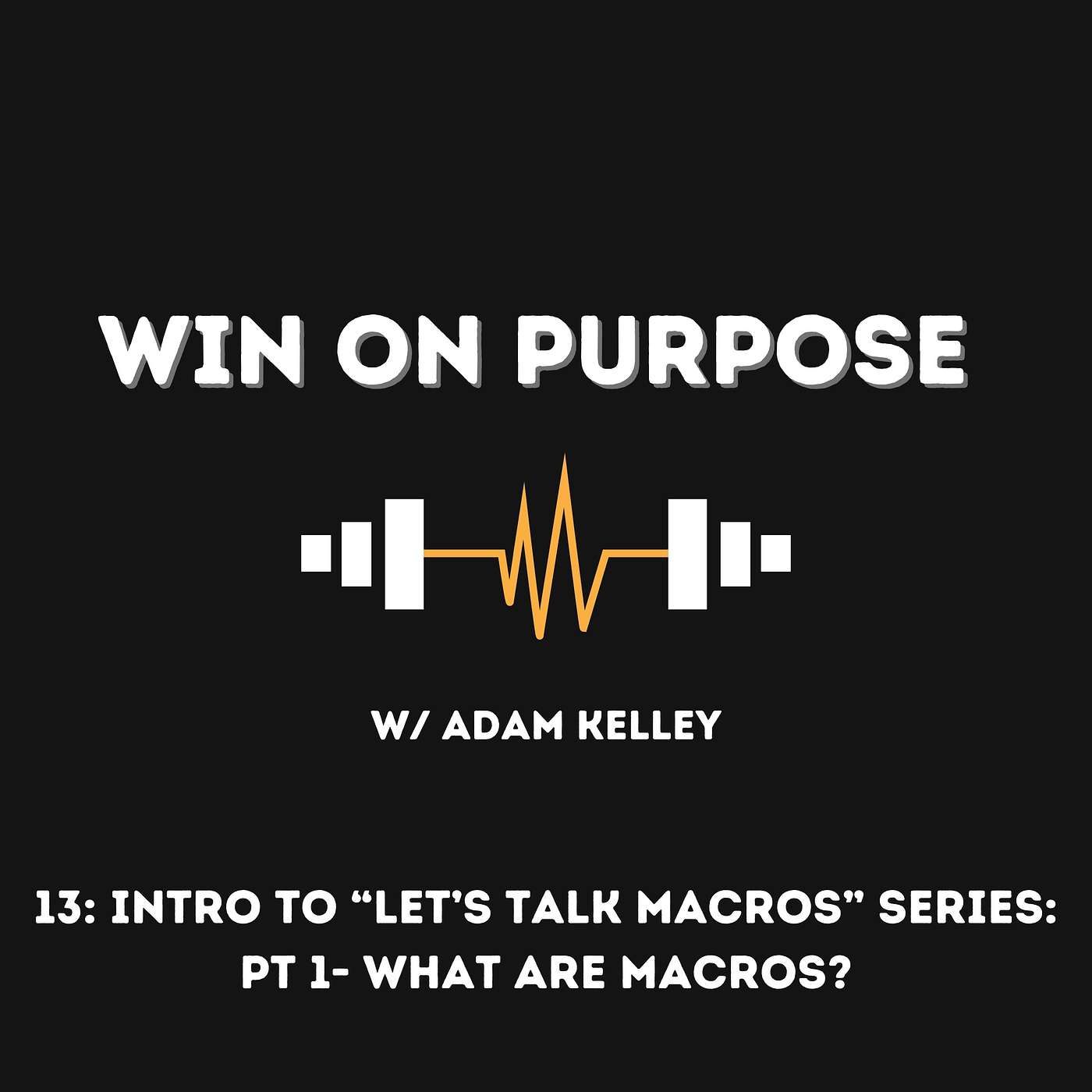 WIN ON PURPOSE

W/ ADAM KELLEY

13: INTRO TO “LET’S TALK MACROS” SERIES: PT 1- WHAT ARE MACROS?